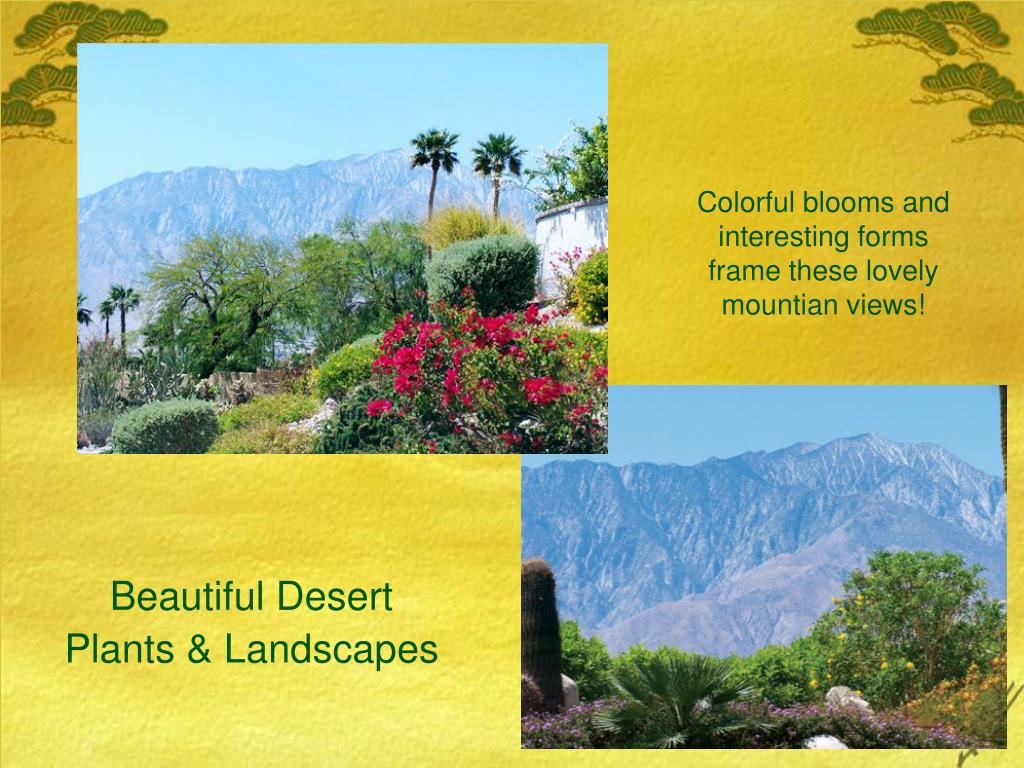 Colorful blooms and interesting forms frame these lovely mountian views!

Beautiful Desert Plants & Landscapes